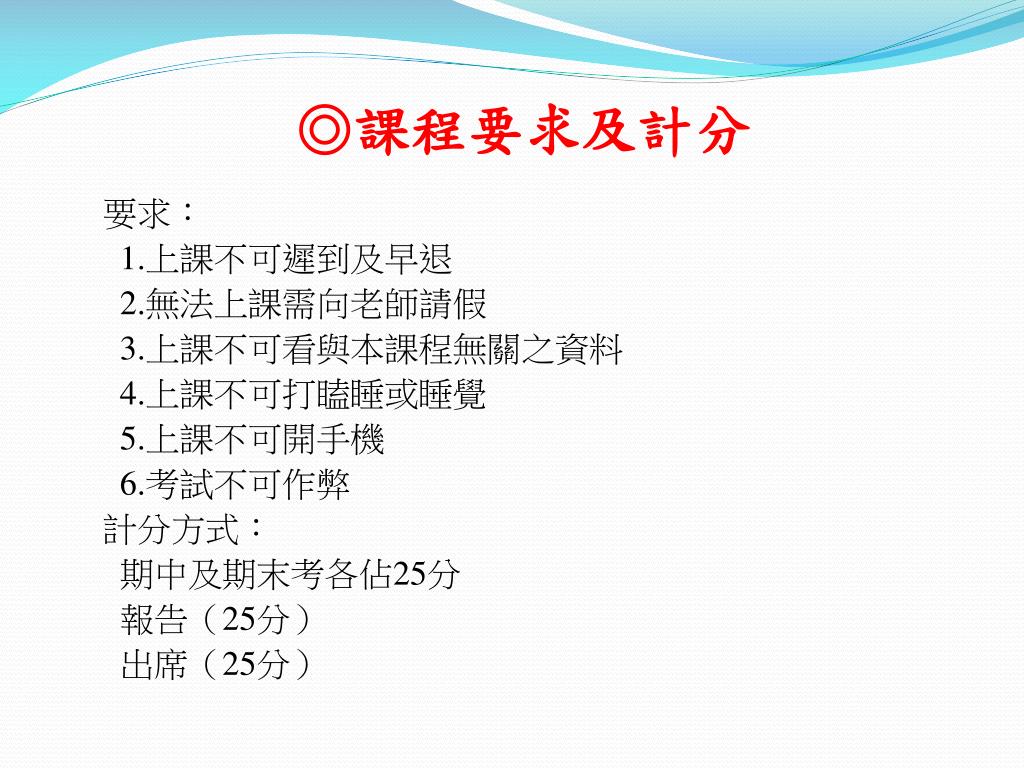 ◎課程要求及計分

要求：
1.上課不可遲到及早退
2.無法上課需向老師請假
3.上課不可看與本課程無關之資料
4.上課不可打瞌睡或睡覺
5.上課不可開手機
6.考試不可作弊
計分方式：
期中及期末考各佔25分
報告（25分）
出席（25分）